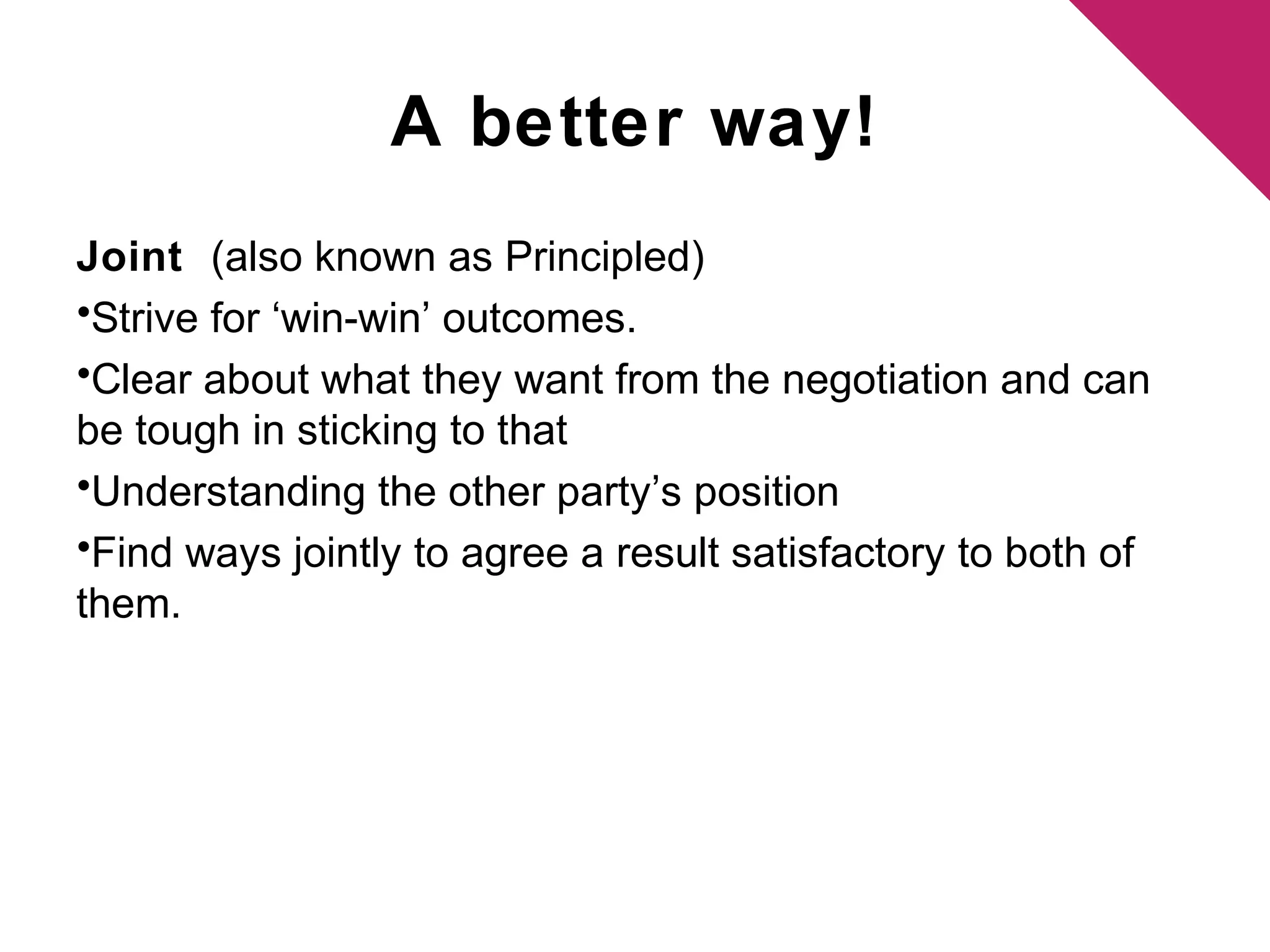 A better way!

Joint (also known as Principled)

•Strive for ‘win-win’ outcomes.

•Clear about what they want from the negotiation and can be tough in sticking to that

•Understanding the other party’s position

•Find ways jointly to agree a result satisfactory to both of them.